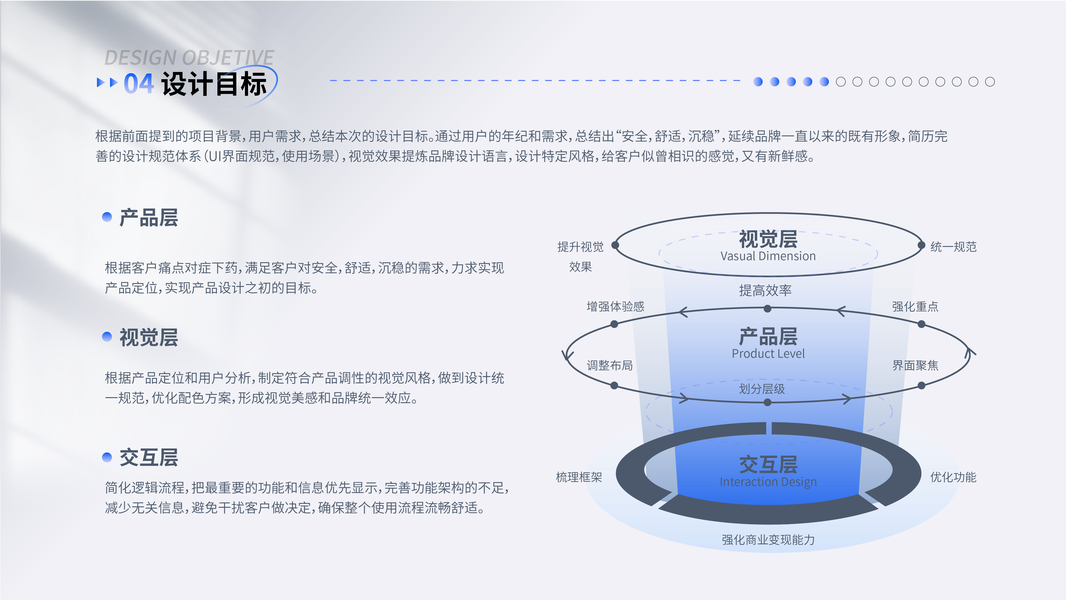 DESIGN OBJETIVE
04 设计目标

根据前面提到的项目背景，用户需求，总结本次的设计目标。通过用户的年纪和需求，总结出“安全，舒适，沉稳”，延续品牌一直以来的既有形象，简历完善的设计规范体系（UI界面规范，使用场景），视觉效果提炼品牌设计语言，设计特定风格，给客户似曾相识的感觉，又有新鲜感。

产品层

根据客户痛点对症下药，满足客户对安全，舒适，沉稳的需求，力求实现产品定位，实现产品设计之初的目标。

视觉层

根据产品定位和用户分析，制定符合产品调性的视觉风格，做到设计统一规范，优化配色方案，形成视觉美感和品牌统一效应。

交互层

简化逻辑流程，把最重要的功能和信息优先显示，完善功能架构的不足，减少无关信息，避免干扰客户做决定，确保整个使用流程流畅舒适。

提升视觉效果
视觉层
Vasual Dimension
统一规范
提高效率
增强体验感
强化重点
产品层
Product Level
调整布局
界面聚焦
划分层级
梳理框架
交互层
Interaction Design
优化功能
强化商业变现能力